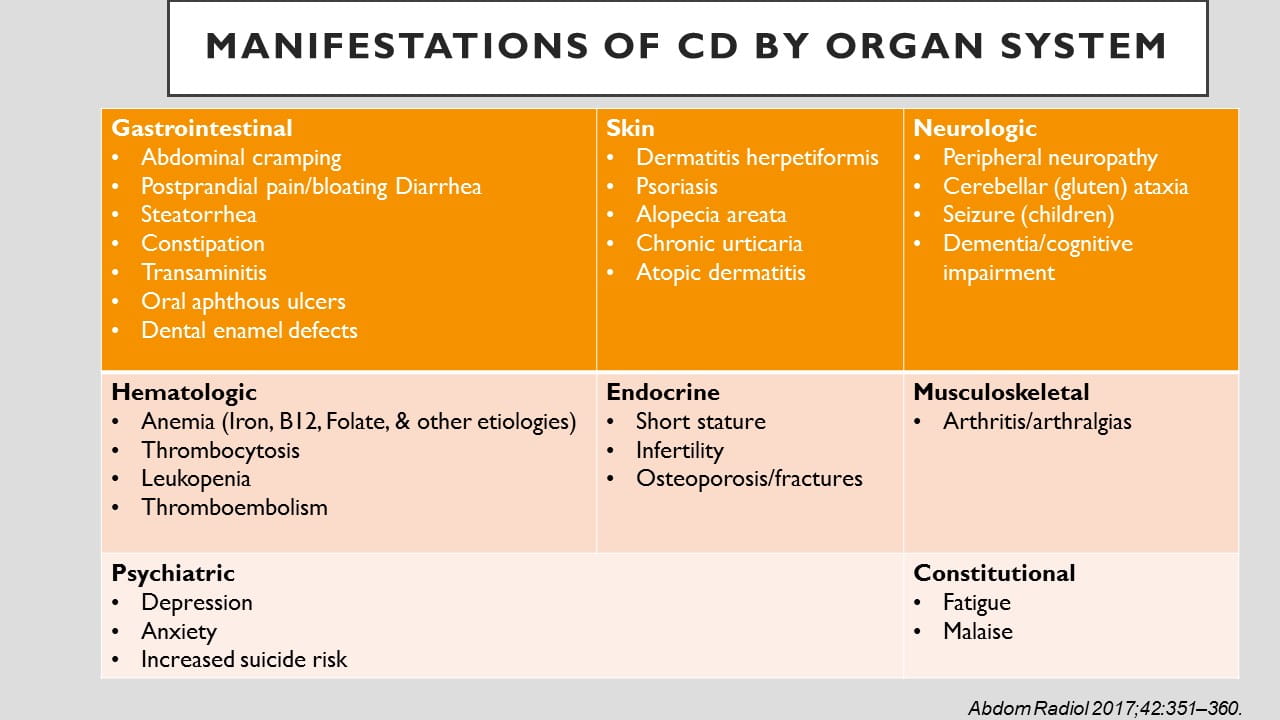 MANIFESTATIONS OF CD BY ORGAN SYSTEM

| Gastrointestinal<br>• Abdominal cramping<br>• Postprandial pain/bloating Diarrhea<br>• Steatorrhea<br>• Constipation<br>• Transaminitis<br>• Oral aphthous ulcers<br>• Dental enamel defects | Skin<br>• Dermatitis herpetiformis<br>• Psoriasis<br>• Alopecia areata<br>• Chronic urticaria<br>• Atopic dermatitis | Neurologic<br>• Peripheral neuropathy<br>• Cerebellar (gluten) ataxia<br>• Seizure (children)<br>• Dementia/cognitive impairment |
|---|---|---|
| Hematologic<br>• Anemia (Iron, B12, Folate, & other etiologies)<br>• Thrombocytosis<br>• Leukopenia<br>• Thromboembolism | Endocrine<br>• Short stature<br>• Infertility<br>• Osteoporosis/fractures | Musculoskeletal<br>• Arthritis/arthralgias |
| Psychiatric<br>• Depression<br>• Anxiety<br>• Increased suicide risk | | Constitutional<br>• Fatigue<br>• Malaise |

Abdom Radiol 2017;42:351–360.